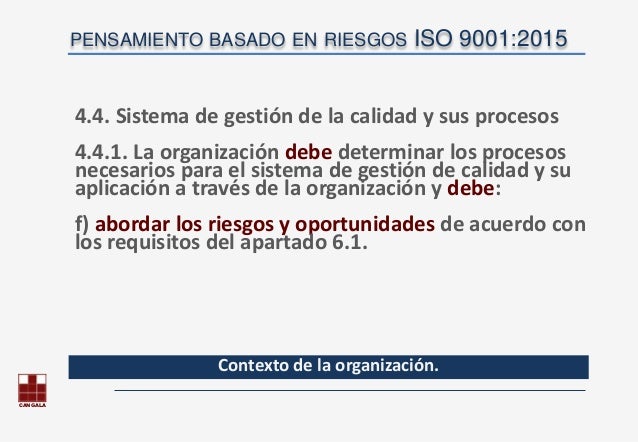 PENSAMIENTO BASADO EN RIESGOS ISO 9001:2015

4.4. Sistema de gestión de la calidad y sus procesos

4.4.1. La organización debe determinar los procesos necesarios para el sistema de gestión de calidad y su aplicación a través de la organización y debe:

f) abordar los riesgos y oportunidades de acuerdo con los requisitos del apartado 6.1.

Contexto de la organización.

CAN GALA